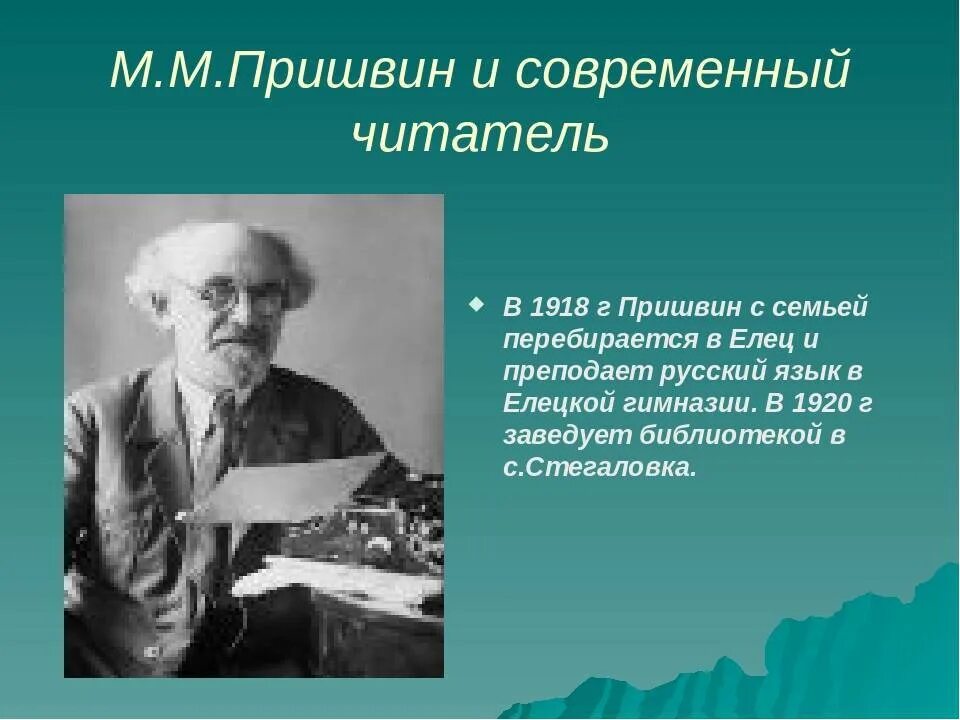 М.М.Пришвин и современный читатель

В 1918 г Пришвин с семьей перебирается в Елец и преподает русский язык в Елецкой гимназии. В 1920 г заведует библиотекой в с.Стегаловка.